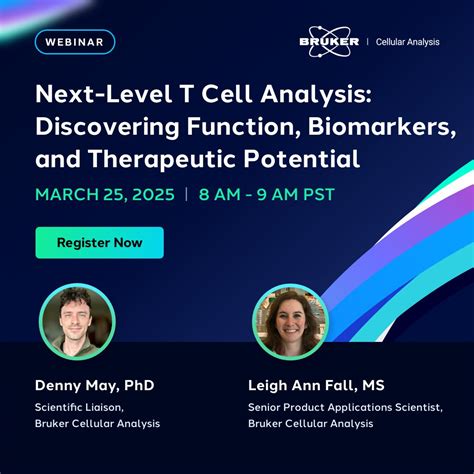 WEBINAR

BRUKER | Cellular Analysis

Next-Level T Cell Analysis: Discovering Function, Biomarkers, and Therapeutic Potential

MARCH 25, 2025 | 8 AM - 9 AM PST

Register Now

Denny May, PhD
Scientific Liaison, Bruker Cellular Analysis

Leigh Ann Fall, MS
Senior Product Applications Scientist, Bruker Cellular Analysis